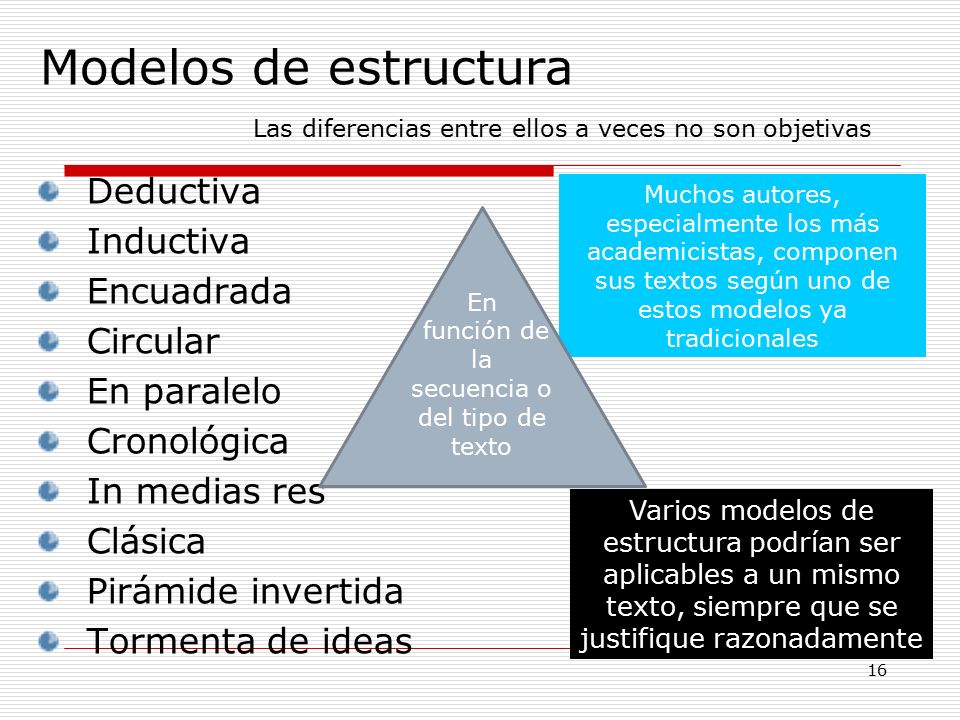 Modelos de estructura

Las diferencias entre ellos a veces no son objetivas

- Deductiva
- Inductiva
- Encuadrada
- Circular
- En paralelo
- Cronológica
- In medias res
- Clásica
- Pirámide invertida
- Tormenta de ideas

En función de la secuencia o del tipo de texto

Muchos autores, especialmente los más academicistas, componen sus textos según uno de estos modelos ya tradicionales

Varios modelos de estructura podrían ser aplicables a un mismo texto, siempre que se justifique razonadamente

16